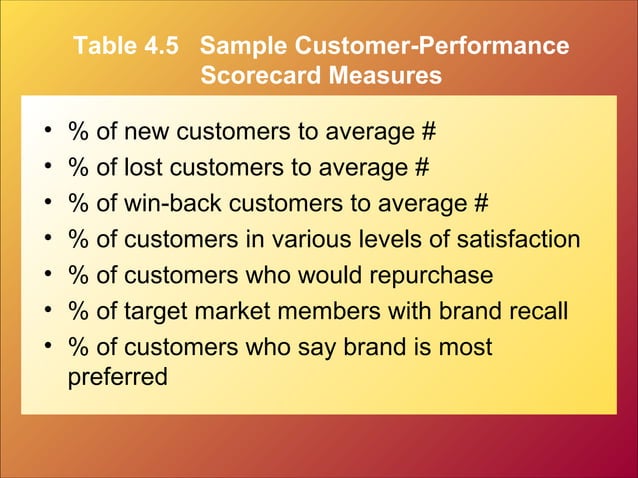 Table 4.5 Sample Customer-Performance Scorecard Measures

• % of new customers to average #
• % of lost customers to average #
• % of win-back customers to average #
• % of customers in various levels of satisfaction
• % of customers who would repurchase
• % of target market members with brand recall
• % of customers who say brand is most preferred